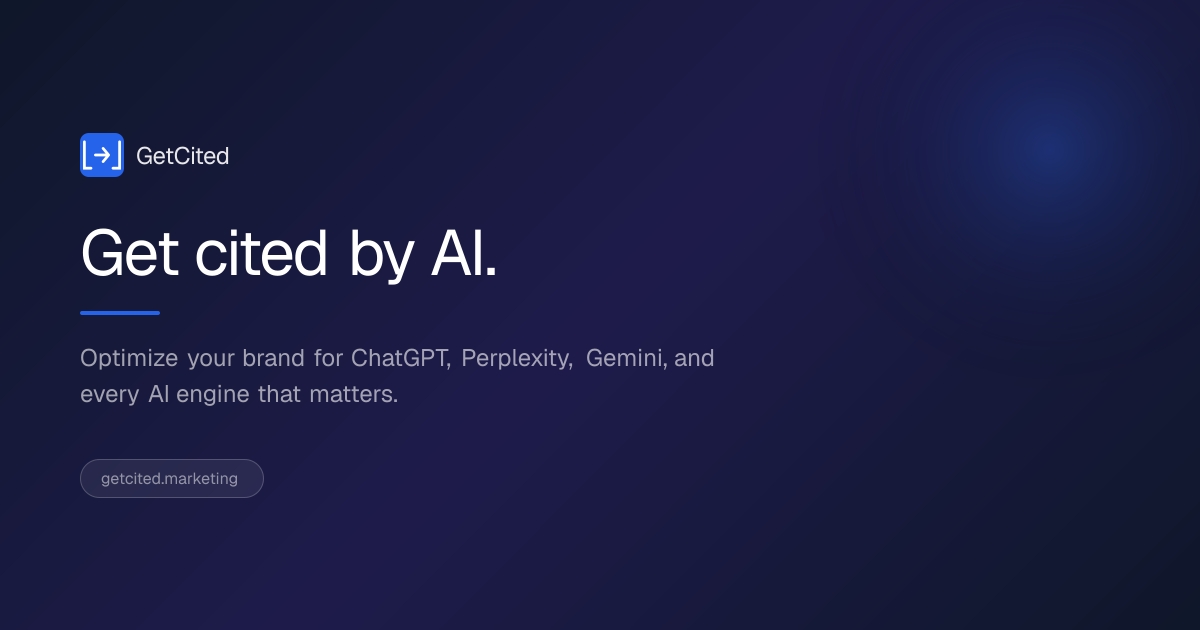 GetCited

Get cited by AI.

Optimize your brand for ChatGPT, Perplexity, Gemini, and every AI engine that matters.

getcited.marketing